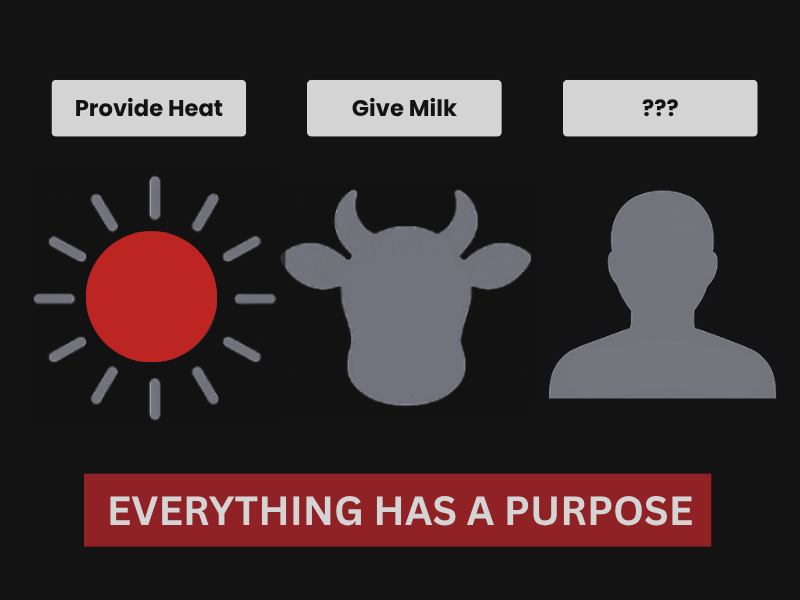 Provide Heat

Give Milk

???

EVERYTHING HAS A PURPOSE